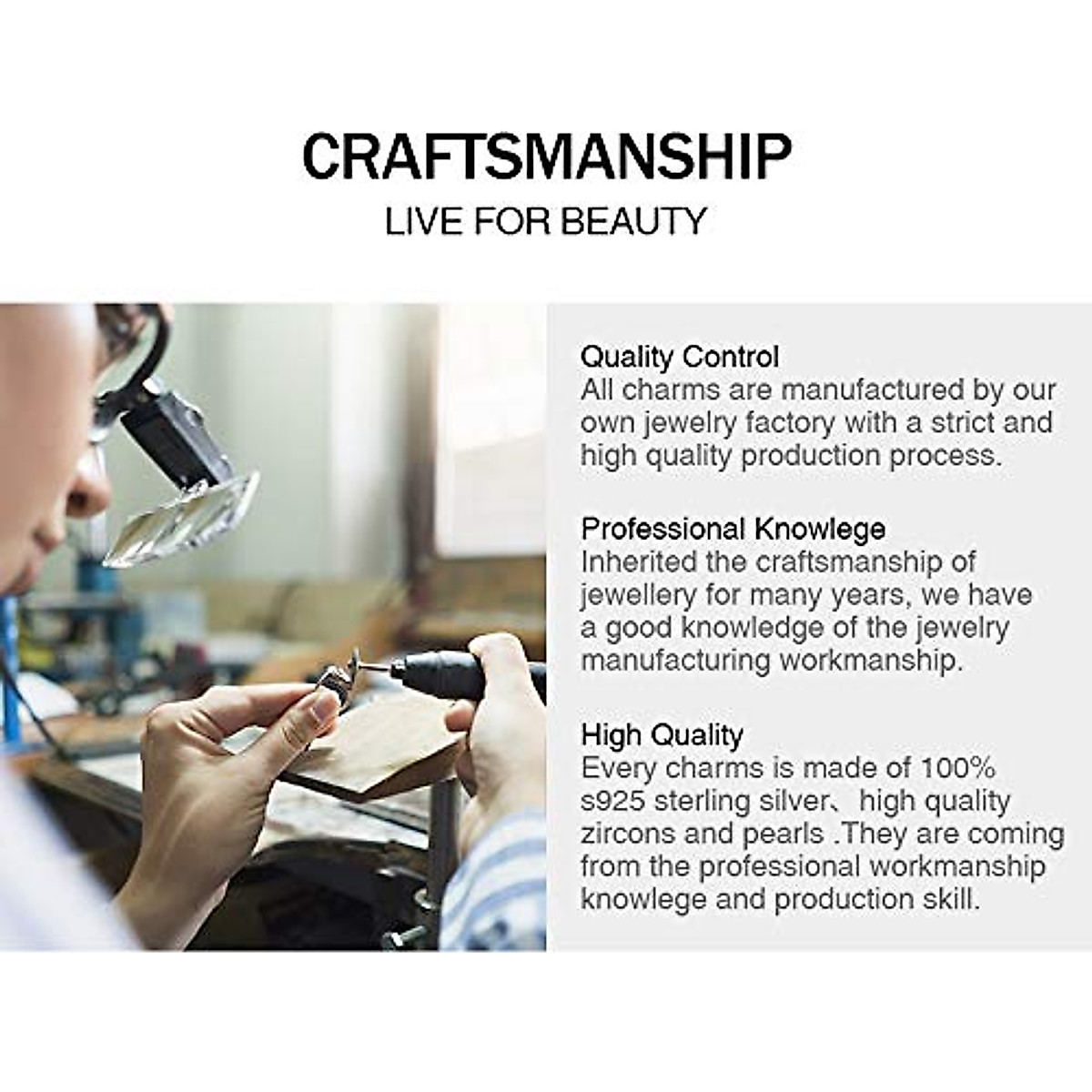 CRAFTSMANSHIP
LIVE FOR BEAUTY

Quality Control
All charms are manufactured by our own jewelry factory with a strict and high quality production process.

Professional Knowlege
Inherited the craftsmanship of jewellery for many years, we have a good knowledge of the jewelry manufacturing workmanship.

High Quality
Every charms is made of 100% s925 sterling silver、high quality zircons and pearls .They are coming from the professional workmanship knowlege and production skill.